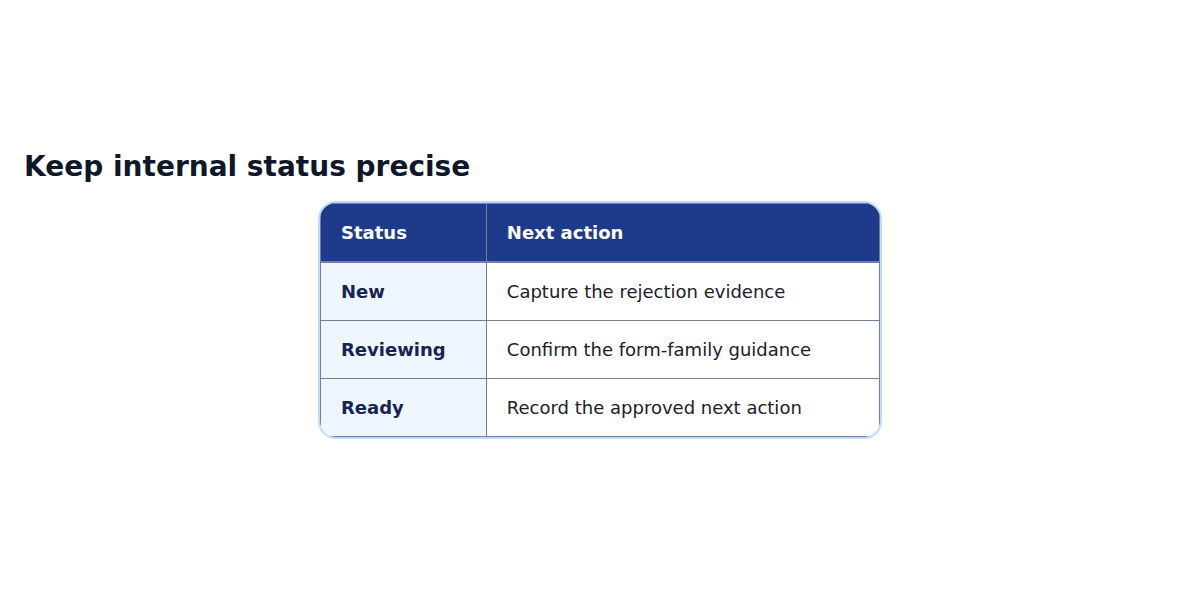 Keep internal status precise

| Status | Next action |
|---|---|
| New | Capture the rejection evidence |
| Reviewing | Confirm the form-family guidance |
| Ready | Record the approved next action |